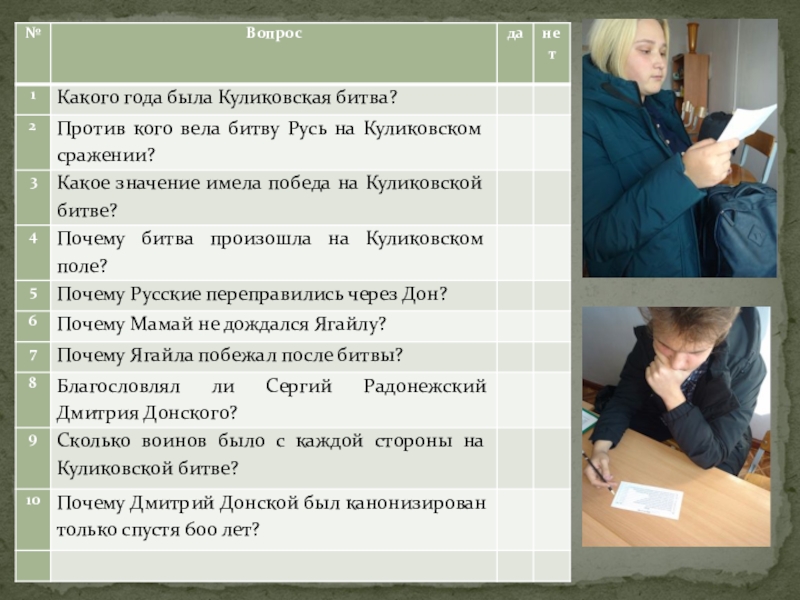 | № | Вопрос | да | нет |
|---|---|---|---|
| 1 | Какого года была Куликовская битва? | | |
| 2 | Против кого вела битву Русь на Куликовском сражении? | | |
| 3 | Какое значение имела победа на Куликовской битве? | | |
| 4 | Почему битва произошла на Куликовском поле? | | |
| 5 | Почему Русские переправились через Дон? | | |
| 6 | Почему Мамай не дождался Ягайлу? | | |
| 7 | Почему Ягайла побежал после битвы? | | |
| 8 | Благословлял ли Сергий Радонежский Дмитрия Донского? | | |
| 9 | Сколько воинов было с каждой стороны на Куликовской битве? | | |
| 10 | Почему Дмитрий Донской был канонизирован только спустя 600 лет? | | |
| | | | |